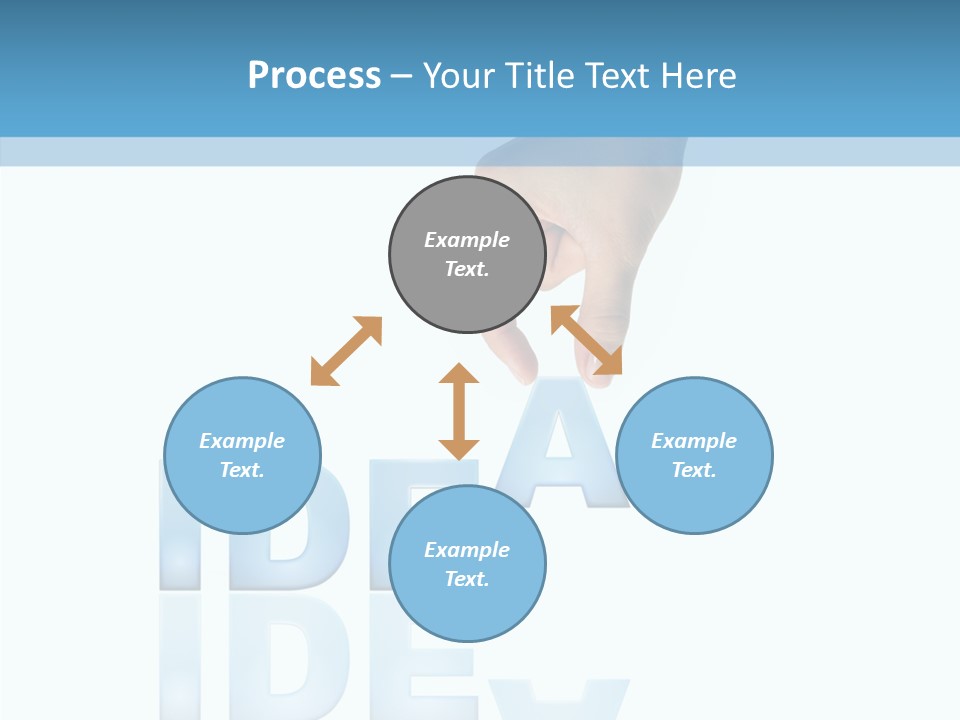 Process – Your Title Text Here

Example Text.

Example Text.

Example Text.

Example Text.

IDEA